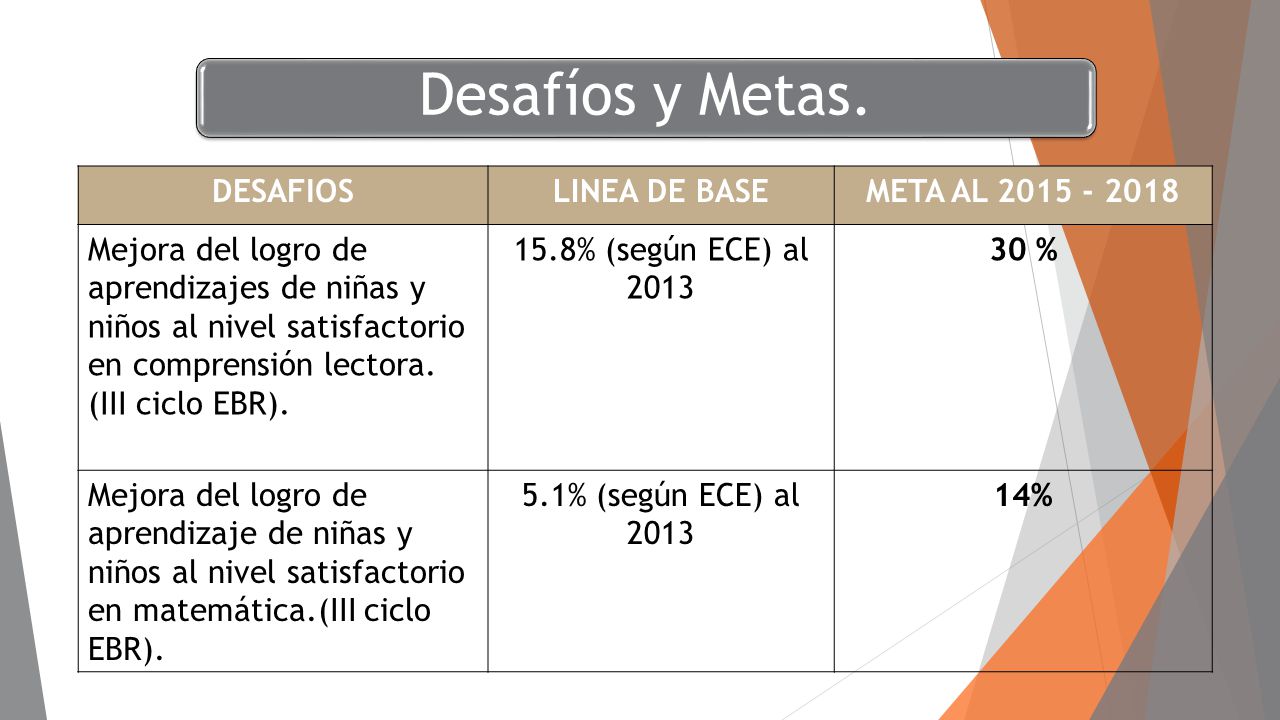 Desafíos y Metas.

| DESAFIOS | LINEA DE BASE | META AL 2015 - 2018 |
|---|---|---|
| Mejora del logro de aprendizajes de niñas y niños al nivel satisfactorio en comprensión lectora. (III ciclo EBR). | 15.8% (según ECE) al 2013 | 30 % |
| Mejora del logro de aprendizaje de niñas y niños al nivel satisfactorio en matemática.(III ciclo EBR). | 5.1% (según ECE) al 2013 | 14% |